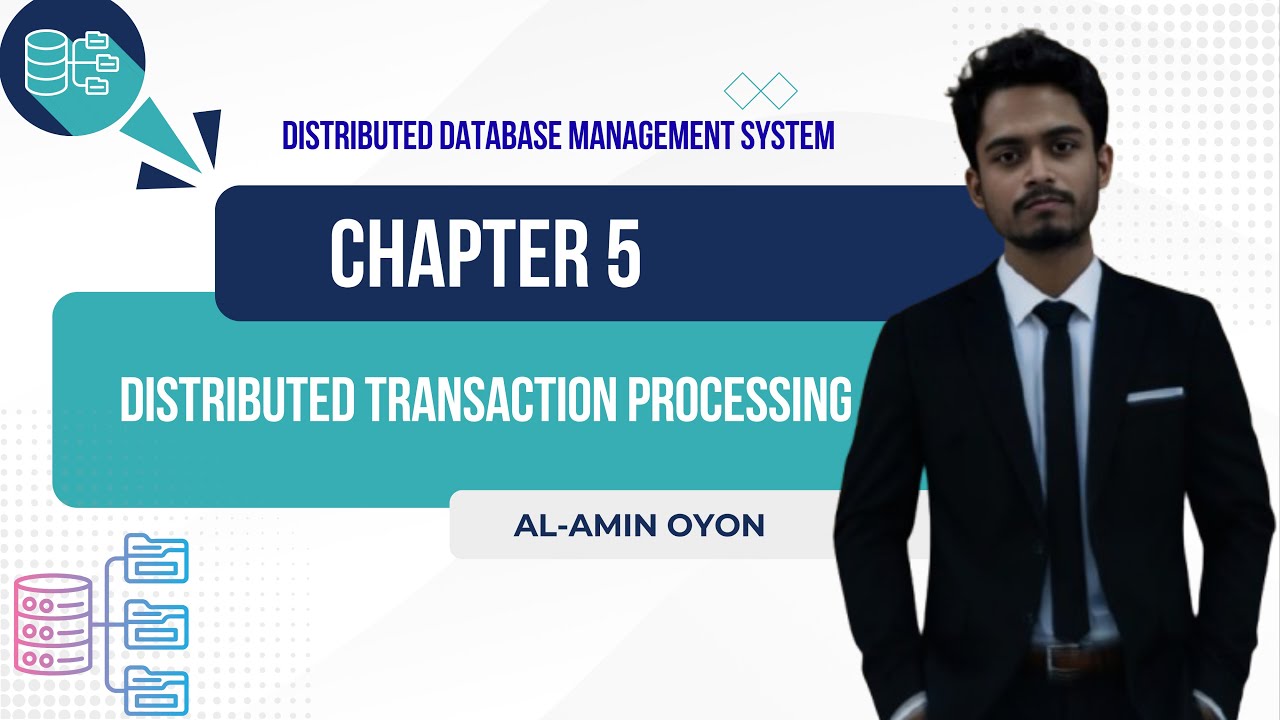 DISTRIBUTED DATABASE MANAGEMENT SYSTEM

CHAPTER 5

DISTRIBUTED TRANSACTION PROCESSING

AL-AMIN OYON